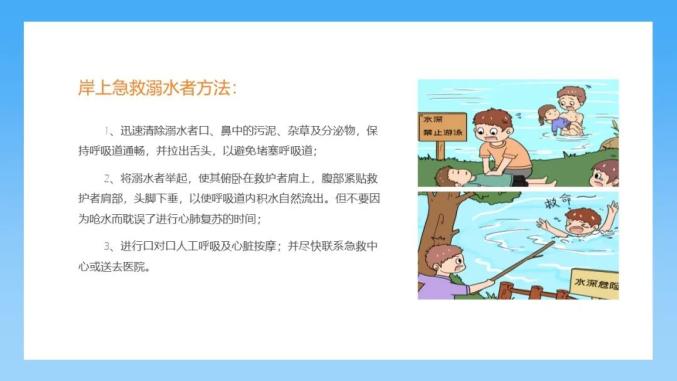 岸上急救溺水者方法：

1、迅速清除溺水者口、鼻中的污泥、杂草及分泌物，保持呼吸道通畅，并拉出舌头，以避免堵塞呼吸道；

2、将溺水者举起，使其俯卧在救护者肩上，腹部紧贴救护者肩部，头脚下垂，以使呼吸道内积水自然流出。但不要因为呛水而耽误了进行心肺复苏的时间；

3、进行口对口人工呼吸及心脏按摩；并尽快联系急救中心或送去医院。

水深
禁止游泳

救命～

水深危险